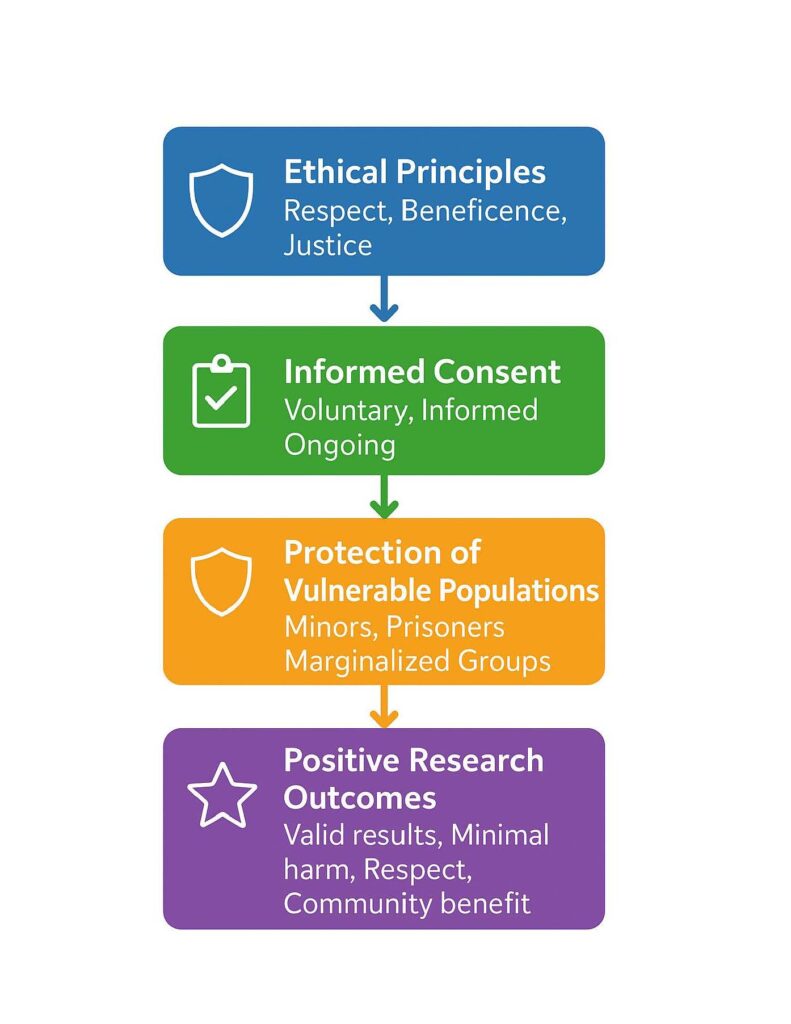 Ethical Principles
Respect, Beneficence, Justice

Informed Consent
Voluntary, Informed Ongoing

Protection of Vulnerable Populations
Minors, Prisoners Marginalized Groups

Positive Research Outcomes
Valid results, Minimal harm, Respect, Community benefit